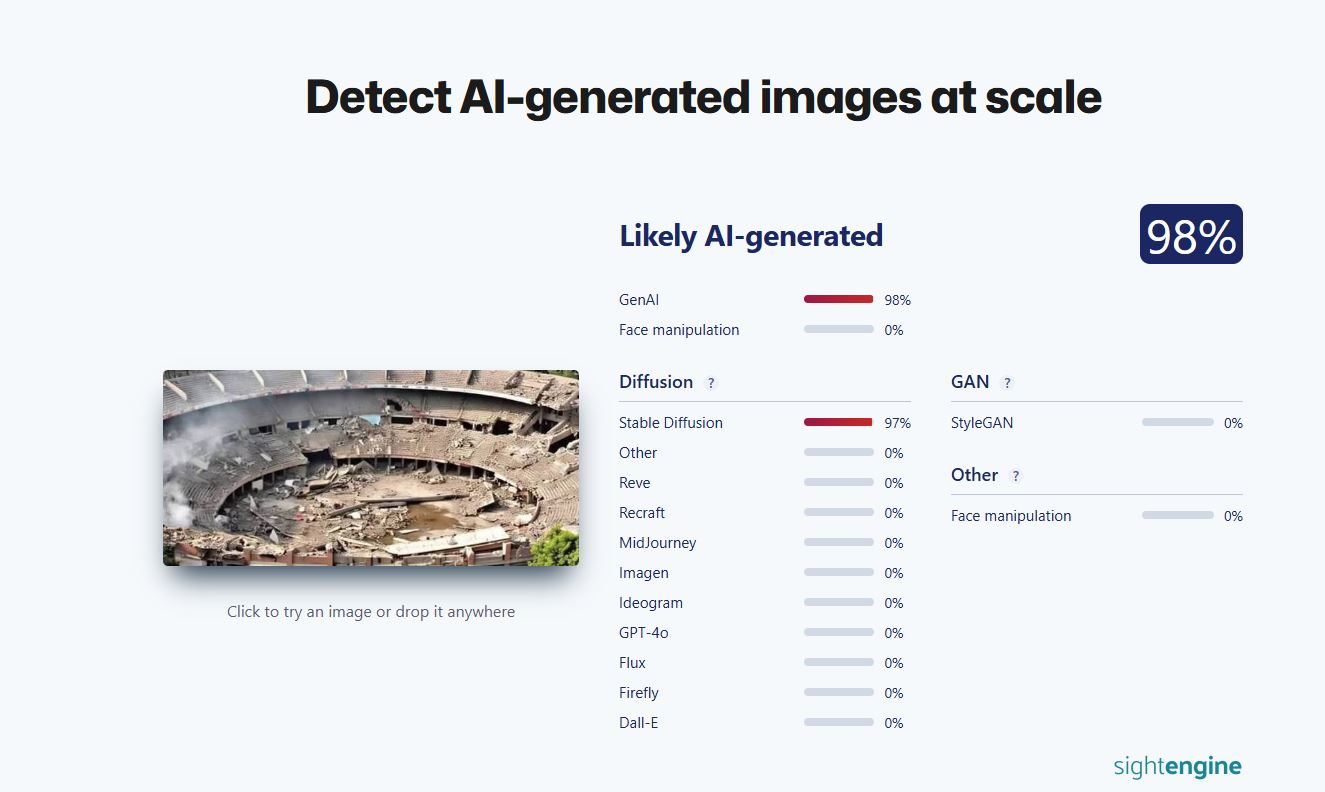 Detect AI-generated images at scale

Click to try an image or drop it anywhere

Likely AI-generated

98%

GenAI 98%
Face manipulation 0%

Diffusion ?

Stable Diffusion 97%
Other 0%
Reve 0%
Recraft 0%
MidJourney 0%
Imagen 0%
Ideogram 0%
GPT-4o 0%
Flux 0%
Firefly 0%
Dall-E 0%

GAN ?

StyleGAN 0%

Other ?

Face manipulation 0%

sightengine